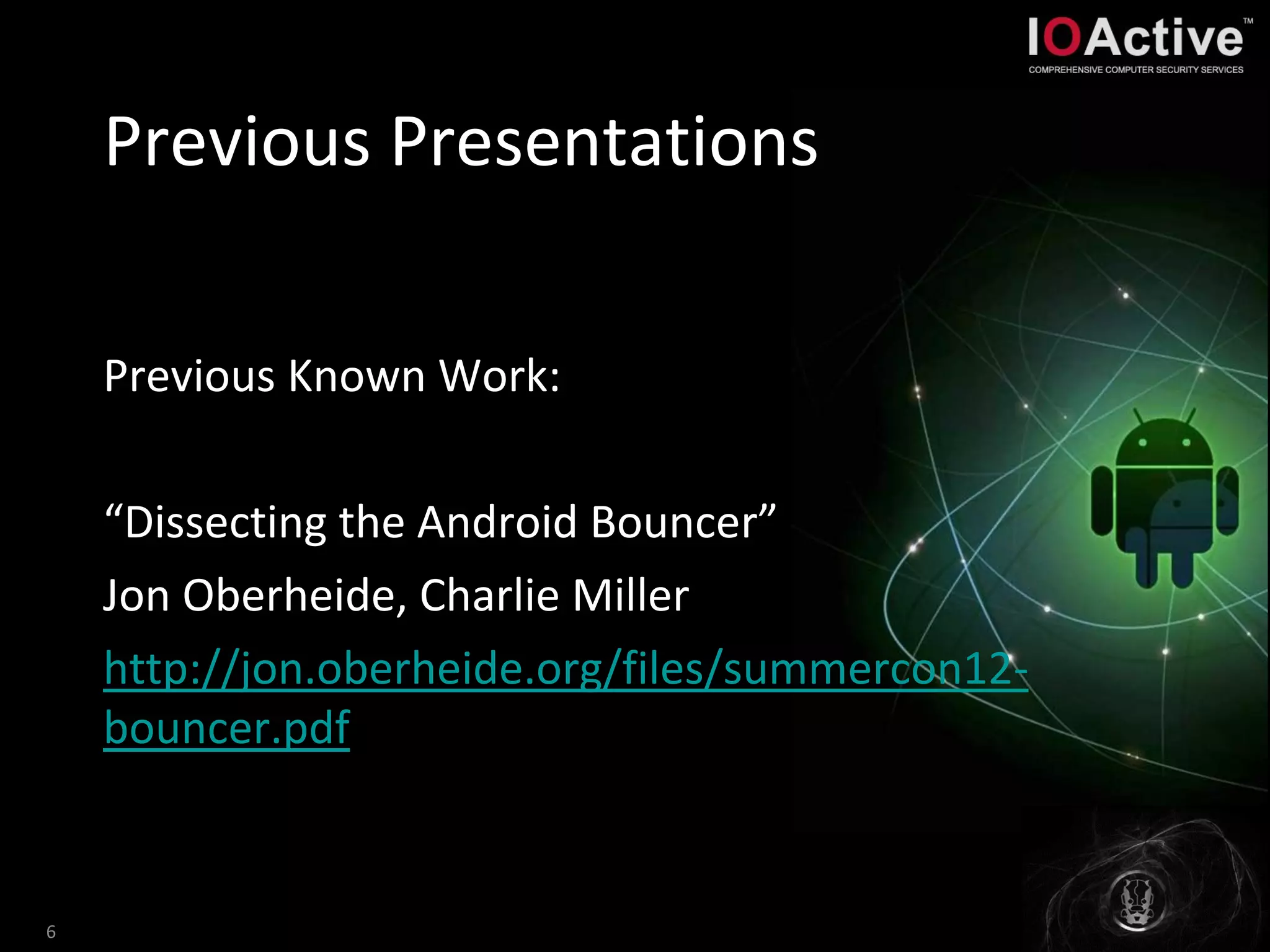 IOActive™
COMPREHENSIVE COMPUTER SECURITY SERVICES

Previous Presentations

Previous Known Work:

“Dissecting the Android Bouncer”

Jon Oberheide, Charlie Miller

http://jon.oberheide.org/files/summercon12-bouncer.pdf

6